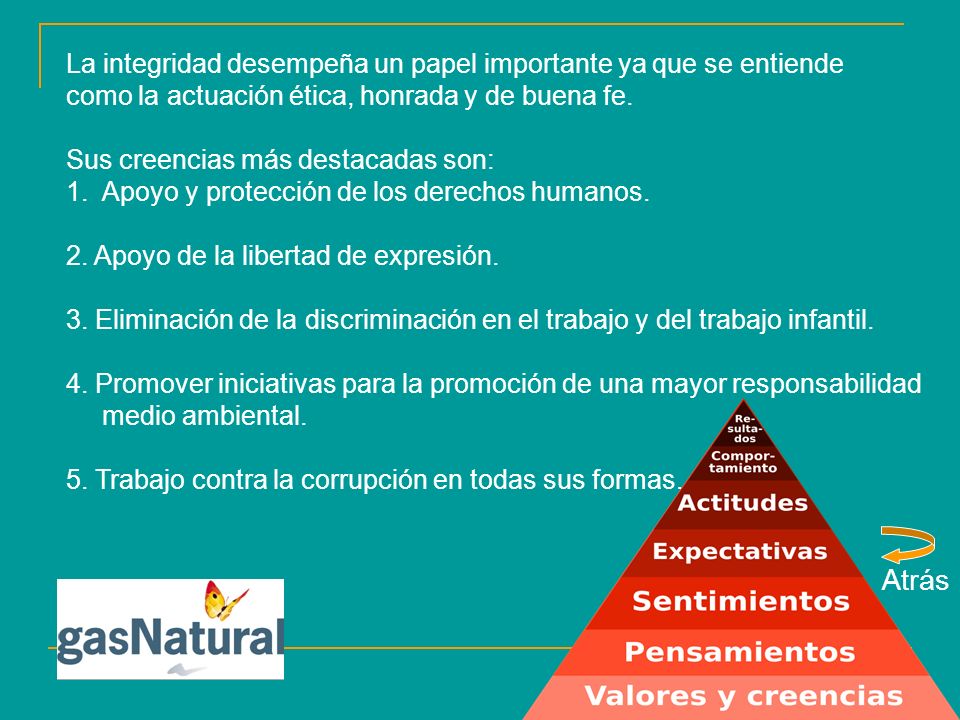 La integridad desempeña un papel importante ya que se entiende como la actuación ética, honrada y de buena fe.

Sus creencias más destacadas son:
1. Apoyo y protección de los derechos humanos.

2. Apoyo de la libertad de expresión.

3. Eliminación de la discriminación en el trabajo y del trabajo infantil.

4. Promover iniciativas para la promoción de una mayor responsabilidad medio ambiental.

5. Trabajo contra la corrupción en todas sus formas.

Resultados
Comportamiento
Actitudes
Expectativas
Sentimientos
Pensamientos
Valores y creencias

Atrás

gasNatural